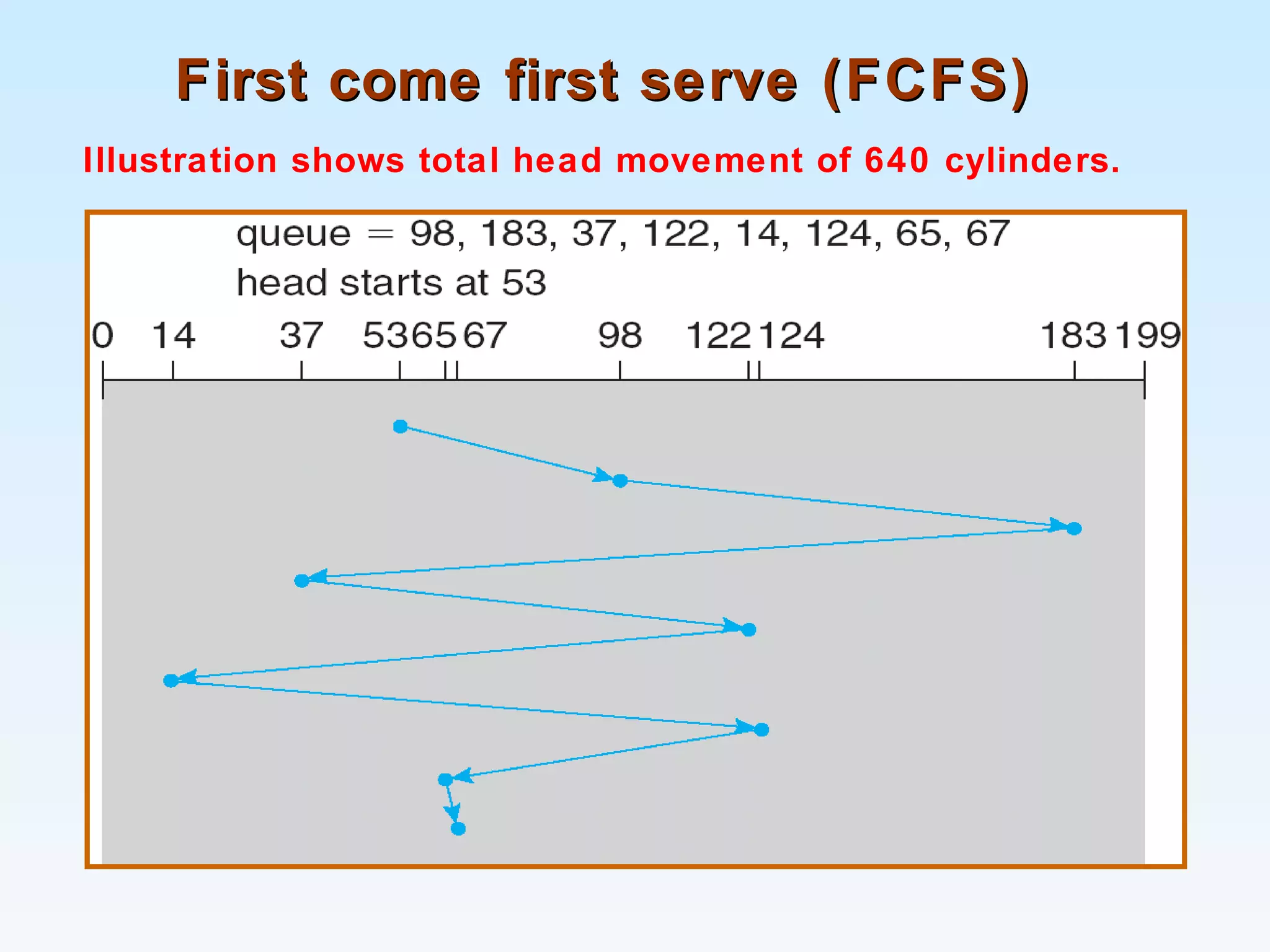 First come first serve (FCFS)

Illustration shows total head movement of 640 cylinders.

queue = 98, 183, 37, 122, 14, 124, 65, 67
head starts at 53

0 14 37 53 65 67 98 122 124 183 199